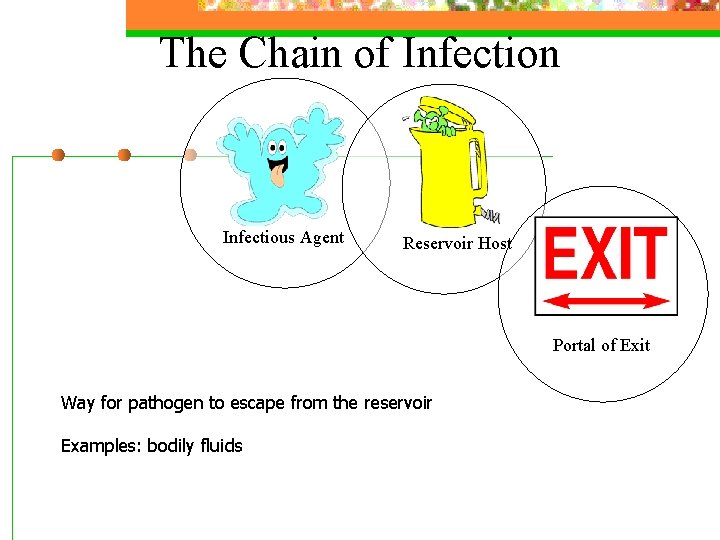 The Chain of Infection

Infectious Agent

Reservoir Host

EXIT

Portal of Exit

Way for pathogen to escape from the reservoir

Examples: bodily fluids